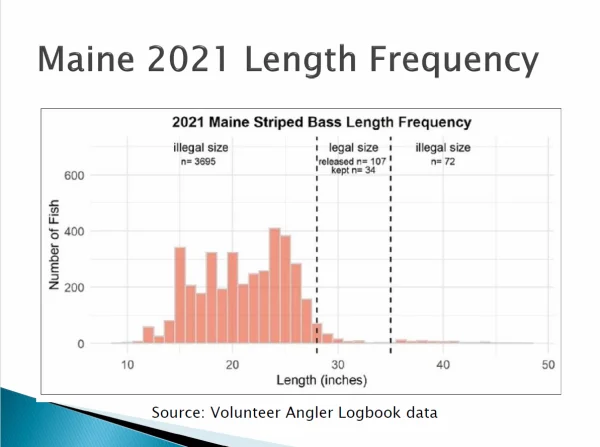 Maine 2021 Length Frequency

2021 Maine Striped Bass Length Frequency

illegal size
n= 3695

legal size
released n= 107
kept n= 34

illegal size
n= 72

Number of Fish

600
400
200
0

10
20
30
40
50

Length (inches)

Source: Volunteer Angler Logbook data